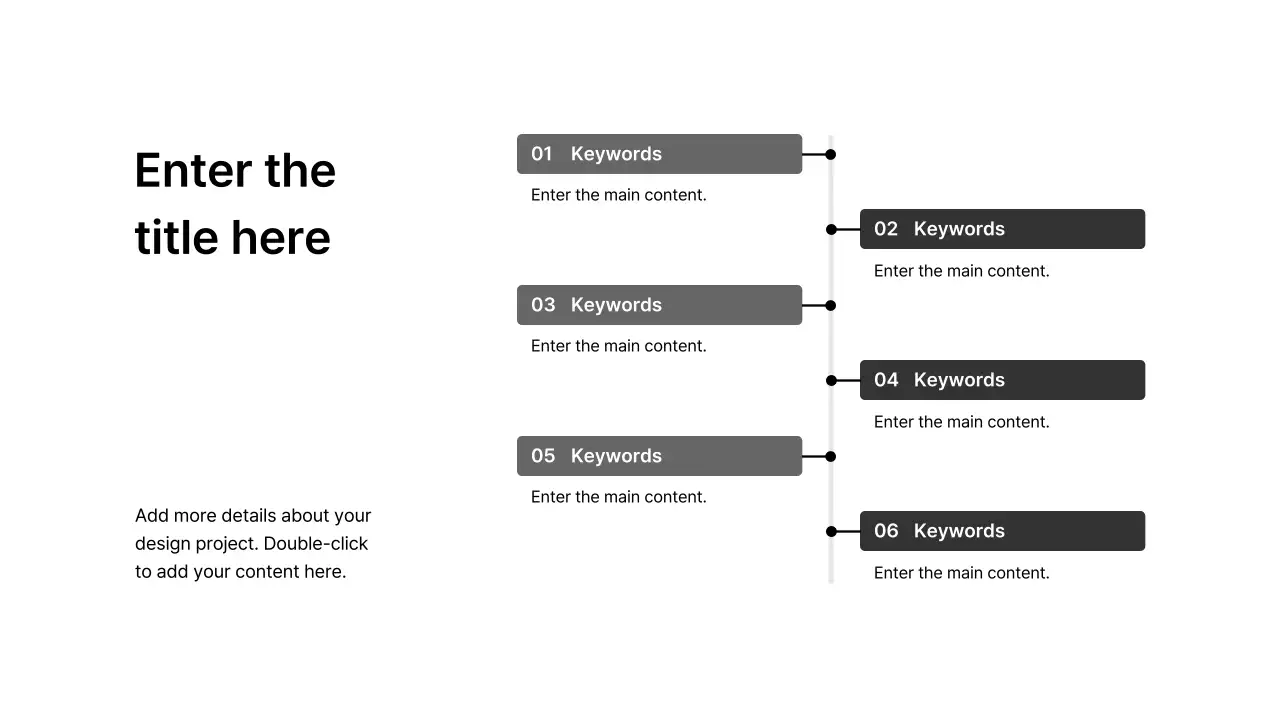 Enter the title here

Add more details about your design project. Double-click to add your content here.

01 Keywords

Enter the main content.

02 Keywords

Enter the main content.

03 Keywords

Enter the main content.

04 Keywords

Enter the main content.

05 Keywords

Enter the main content.

06 Keywords

Enter the main content.